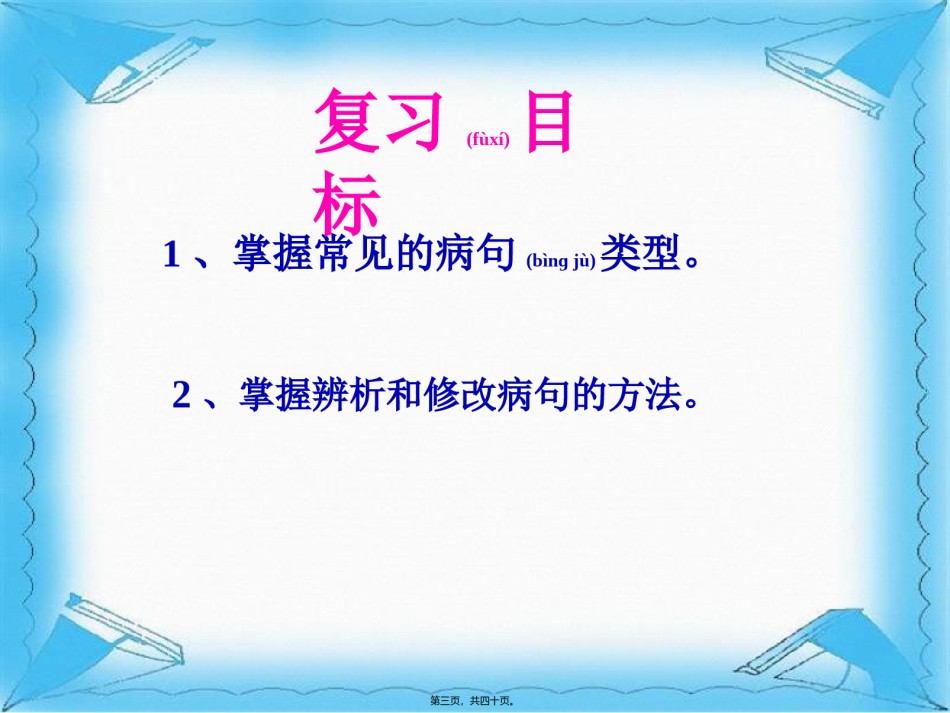 复习 (fùxí) 目标

1 、掌握常见的病句 (bìng jù) 类型。

2 、掌握辨析和修改病句的方法。

第三页，共四十页。